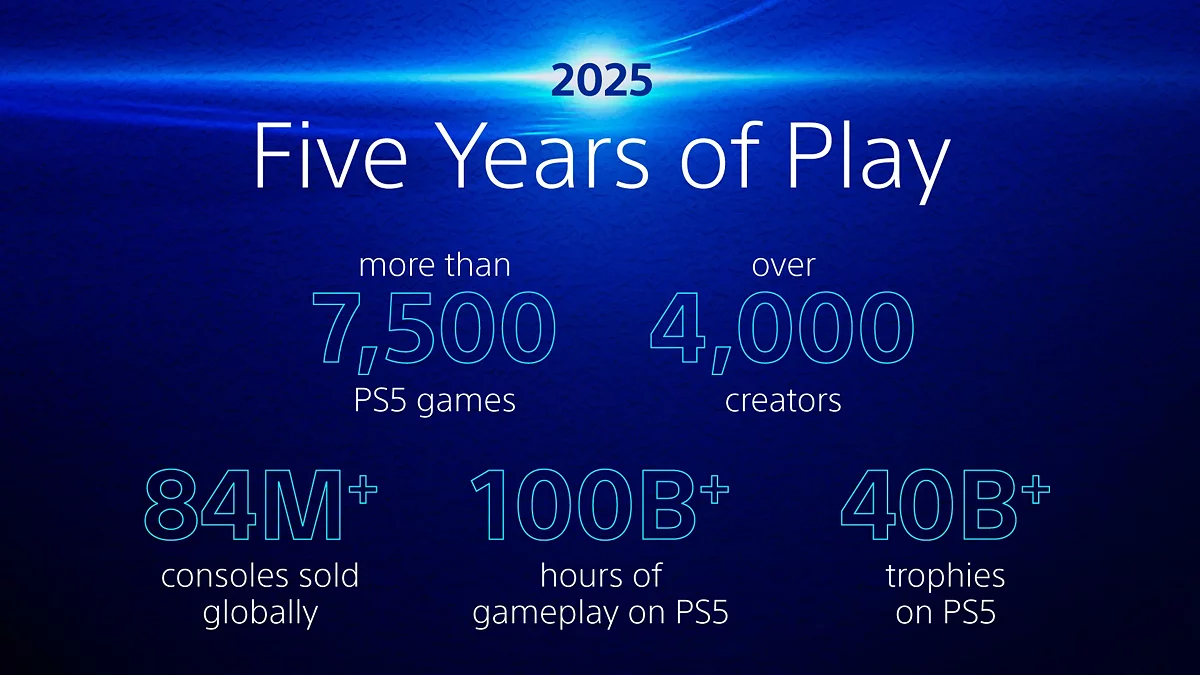 2025

Five Years of Play

more than
7,500
PS5 games

over
4,000
creators

84M+
consoles sold globally

100B+
hours of gameplay on PS5

40B+
trophies on PS5